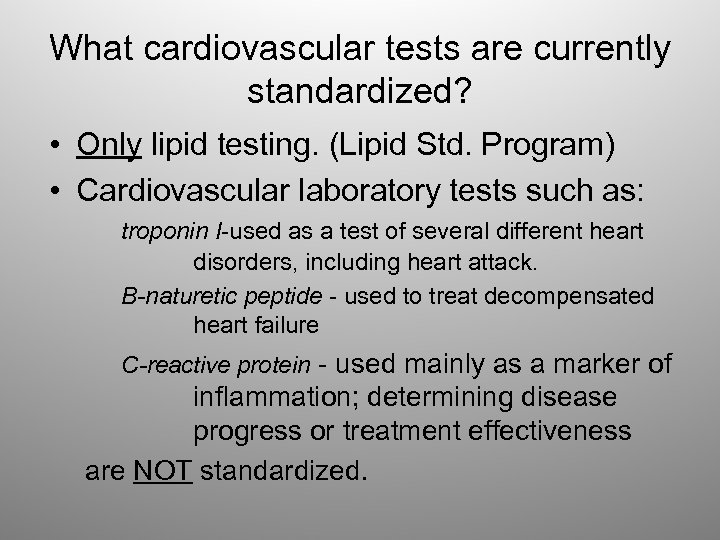 What cardiovascular tests are currently standardized?

• Only lipid testing. (Lipid Std. Program)
• Cardiovascular laboratory tests such as:

troponin I-used as a test of several different heart disorders, including heart attack.

B-naturetic peptide - used to treat decompensated heart failure

C-reactive protein - used mainly as a marker of inflammation; determining disease progress or treatment effectiveness

are NOT standardized.